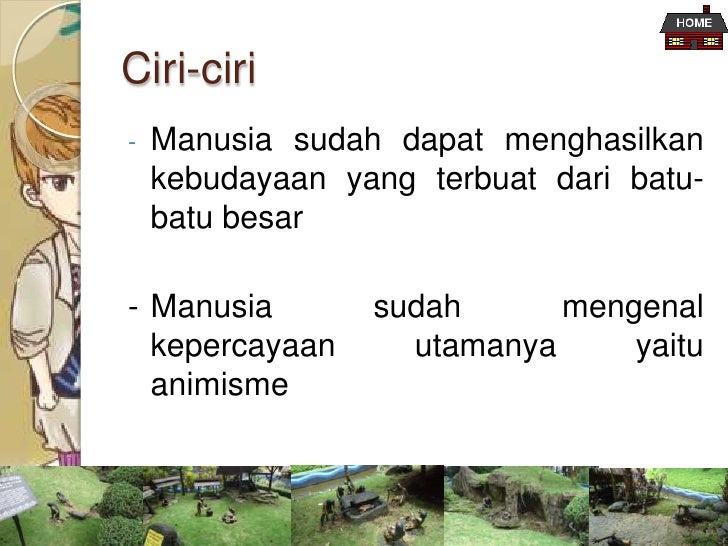 HOME

Ciri-ciri

- Manusia sudah dapat menghasilkan kebudayaan yang terbuat dari batu-batu besar

- Manusia sudah mengenal kepercayaan utamanya yaitu animisme